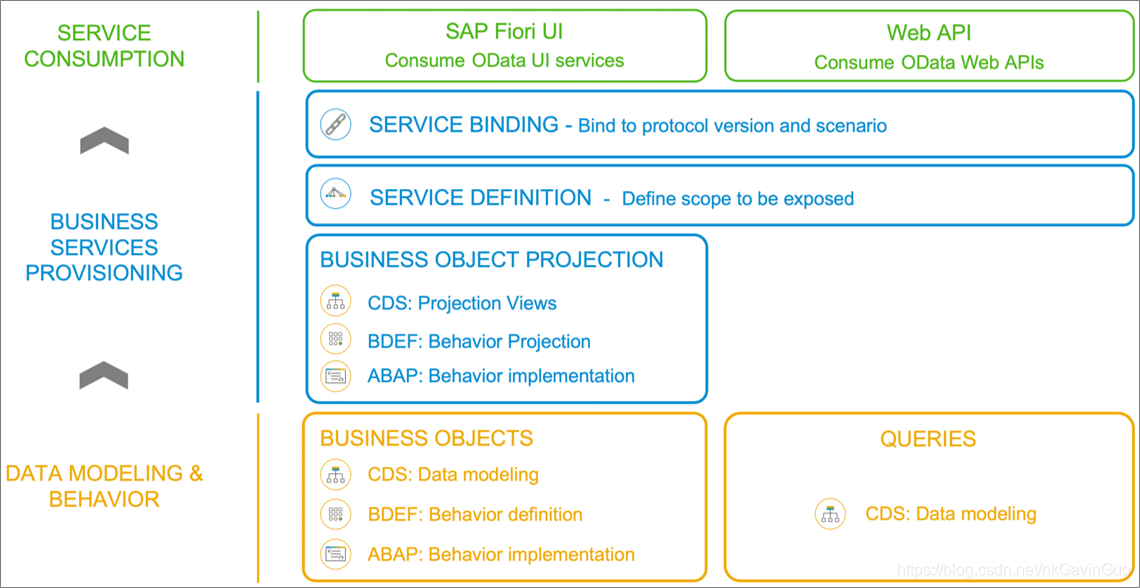 SERVICE CONSUMPTION

SAP Fiori UI
Consume OData UI services

Web API
Consume OData Web APIs

BUSINESS SERVICES PROVISIONING

SERVICE BINDING - Bind to protocol version and scenario

SERVICE DEFINITION - Define scope to be exposed

BUSINESS OBJECT PROJECTION
CDS: Projection Views
BDEF: Behavior Projection
ABAP: Behavior implementation

DATA MODELING & BEHAVIOR

BUSINESS OBJECTS
CDS: Data modeling
BDEF: Behavior definition
ABAP: Behavior implementation

QUERIES
CDS: Data modeling

https://blog.csdn.net/nkGavinGuo